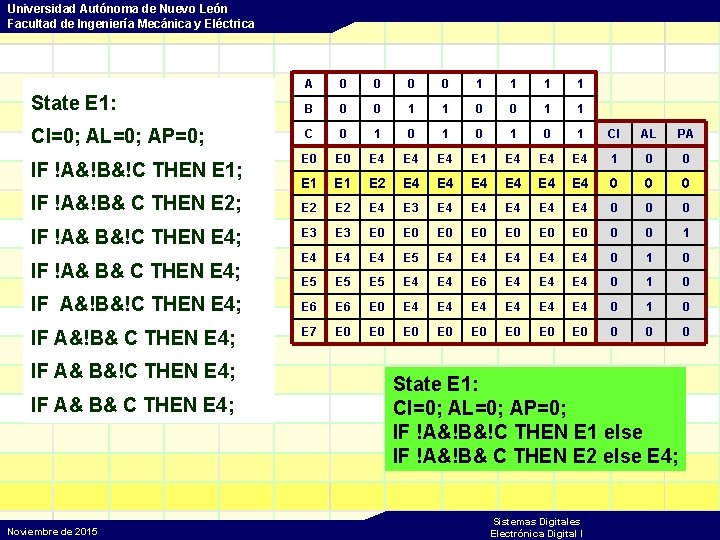 Universidad Autónoma de Nuevo León
Facultad de Ingeniería Mecánica y Eléctrica

State E1:
CI=0; AL=0; AP=0;
IF !A&!B&!C THEN E1;
IF !A&!B& C THEN E2;
IF !A& B&!C THEN E4;
IF !A& B& C THEN E4;
IF A&!B&!C THEN E4;
IF A&!B& C THEN E4;
IF A& B&!C THEN E4;
IF A& B& C THEN E4;

| A | 0 | 0 | 0 | 0 | 1 | 1 | 1 | 1 | | | |
|---|---|---|---|---|---|---|---|---|---|---|---|
| B | 0 | 0 | 1 | 1 | 0 | 0 | 1 | 1 | | | |
| C | 0 | 1 | 0 | 1 | 0 | 1 | 0 | 1 | CI | AL | PA |
| E0 | E0 | E4 | E4 | E4 | E1 | E4 | E4 | E4 | 1 | 0 | 0 |
| E1 | E1 | E2 | E4 | E4 | E4 | E4 | E4 | E4 | 0 | 0 | 0 |
| E2 | E2 | E4 | E3 | E4 | E4 | E4 | E4 | E4 | 0 | 0 | 0 |
| E3 | E3 | E0 | E0 | E0 | E0 | E0 | E0 | E0 | 0 | 0 | 1 |
| E4 | E4 | E4 | E5 | E4 | E4 | E4 | E4 | E4 | 0 | 1 | 0 |
| E5 | E5 | E5 | E4 | E4 | E6 | E4 | E4 | E4 | 0 | 1 | 0 |
| E6 | E6 | E0 | E4 | E4 | E4 | E4 | E4 | E4 | 0 | 1 | 0 |
| E7 | E0 | E0 | E0 | E0 | E0 | E0 | E0 | E0 | 0 | 0 | 0 |

State E1:
CI=0; AL=0; AP=0;
IF !A&!B&!C THEN E1 else
IF !A&!B& C THEN E2 else E4;

Noviembre de 2015
Sistemas Digitales
Electrónica Digital I